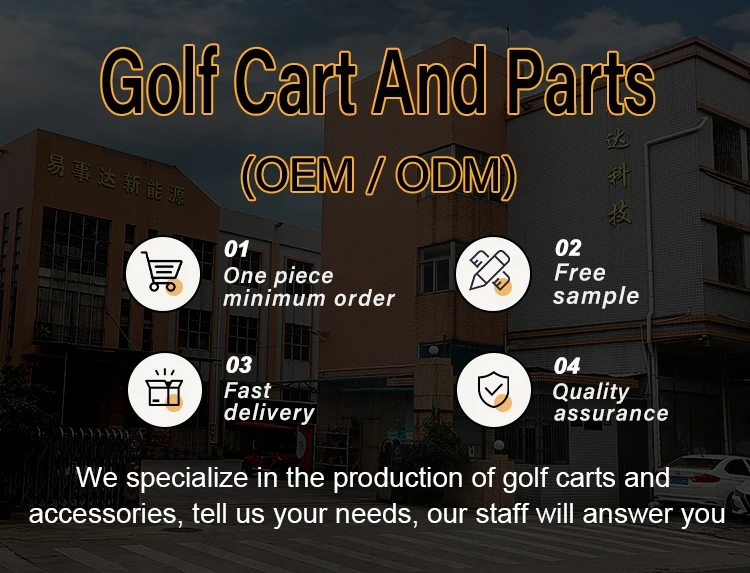 Golf Cart And Parts

(OEM / ODM)

易事达新能源

达科技

01
One piece minimum order

02
Free sample

03
Fast delivery

04
Quality assurance

We specialize in the production of golf carts and accessories, tell us your needs, our staff will answer you